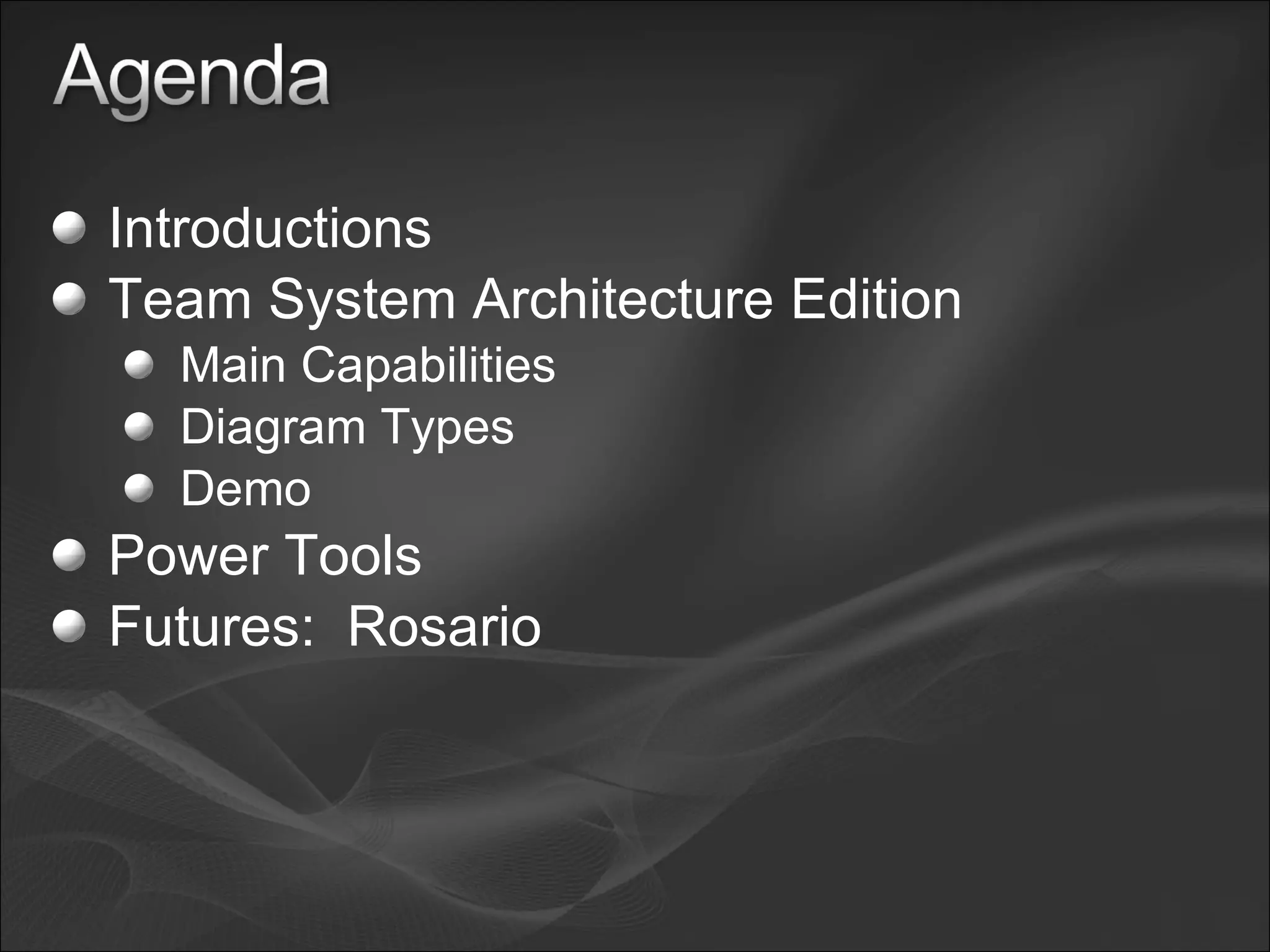 Agenda

- Introductions
- Team System Architecture Edition
  - Main Capabilities
  - Diagram Types
  - Demo
- Power Tools
- Futures: Rosario